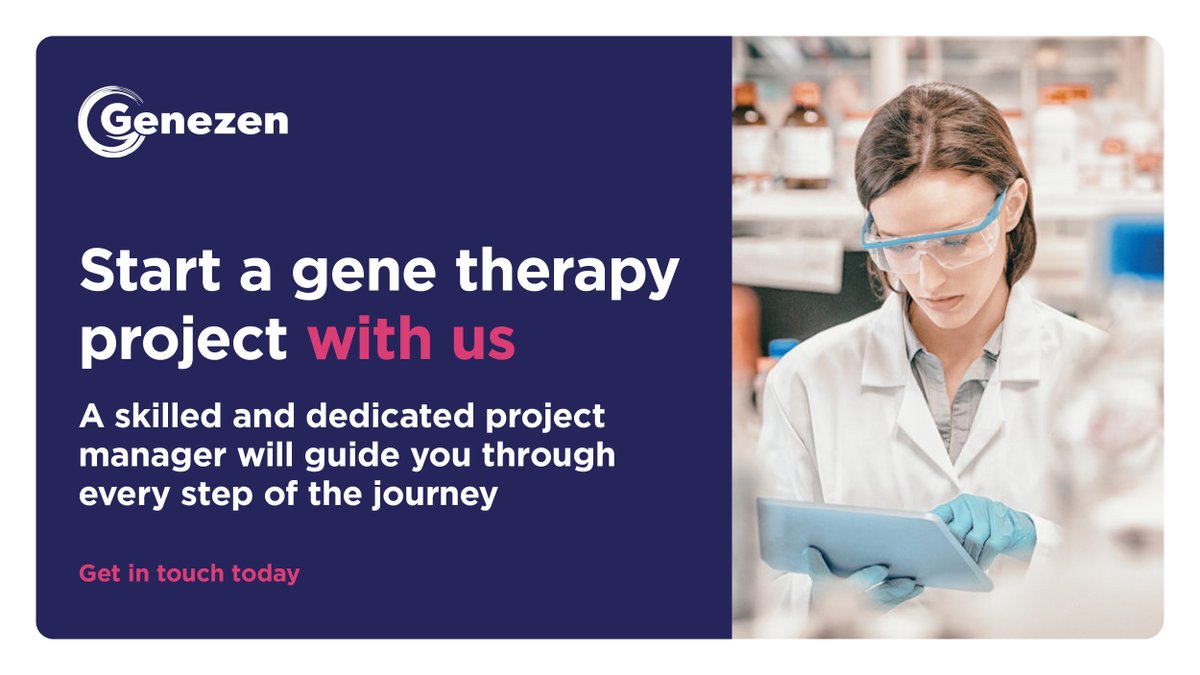 Genezen

Start a gene therapy project with us

A skilled and dedicated project manager will guide you through every step of the journey

Get in touch today